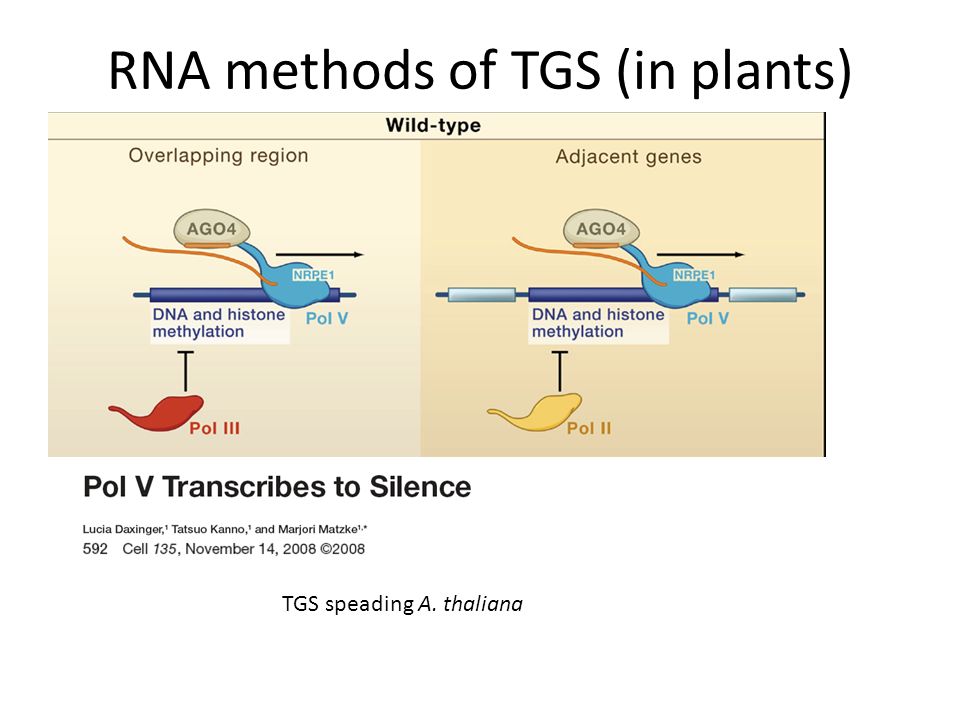 RNA methods of TGS (in plants)

Wild-type

Overlapping region

AGO4

NRPE1

DNA and histone methylation

Pol V

Pol III

Adjacent genes

AGO4

NRPE1

DNA and histone methylation

Pol V

Pol II

Pol V Transcribes to Silence

Lucia Daxinger,$^1$ Tatsuo Kanno,$^1$ and Marjori Matzke$^{1,*}$

592 Cell 135, November 14, 2008 ©2008

TGS speading A. thaliana